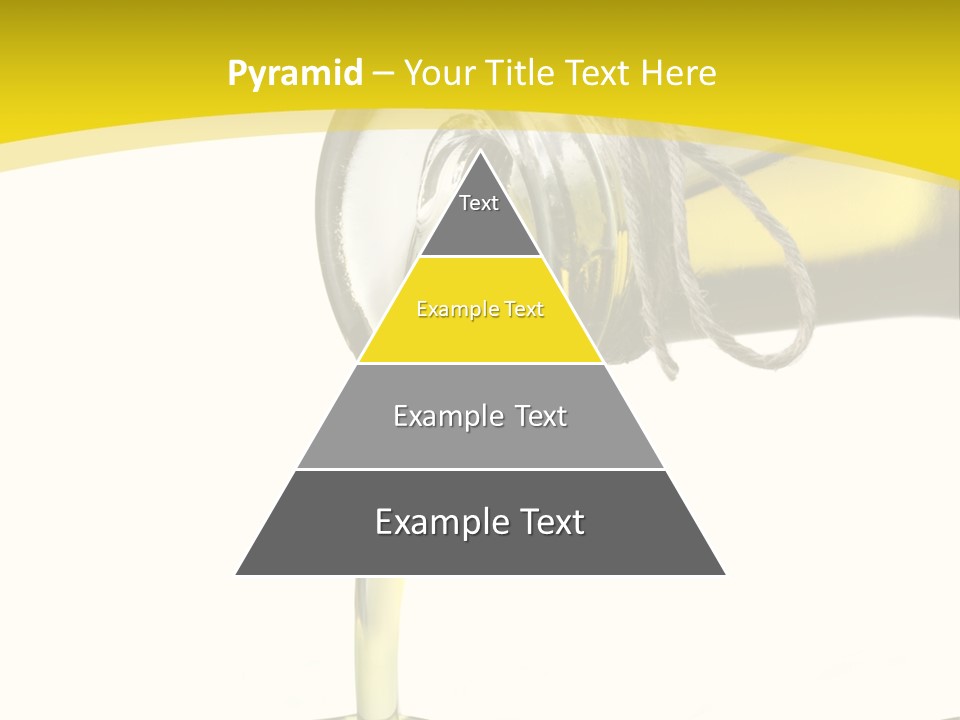 Pyramid – Your Title Text Here

Text

Example Text

Example Text

Example Text